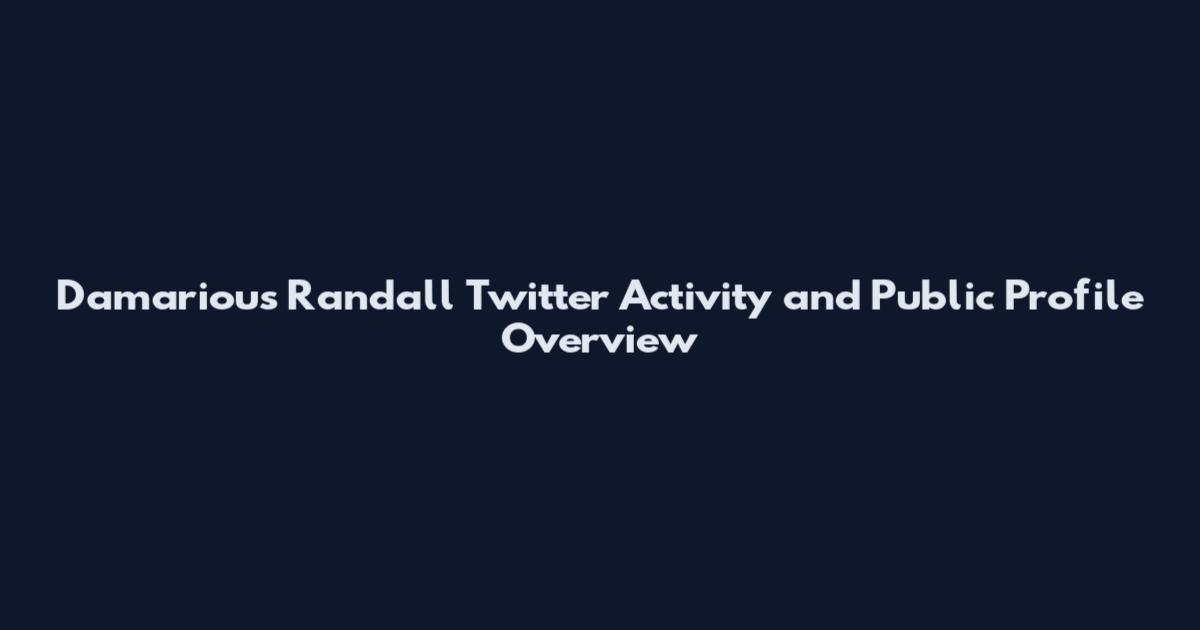 Damarious Randall Twitter Activity and Public Profile Overview